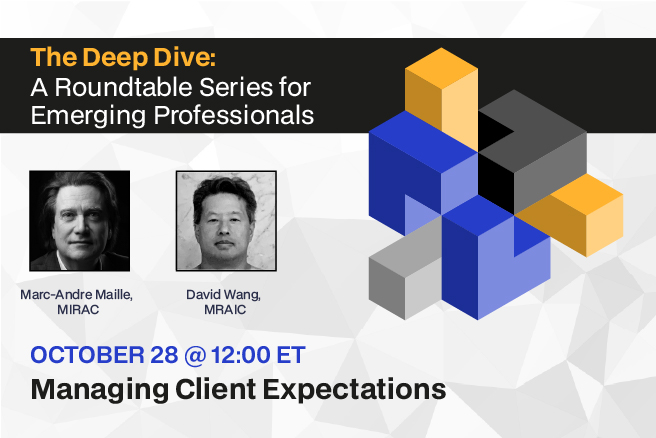 The Deep Dive:
A Roundtable Series for Emerging Professionals

Marc-Andre Maille, MIRAC

David Wang, MRAIC

OCTOBER 28 @ 12:00 ET

Managing Client Expectations